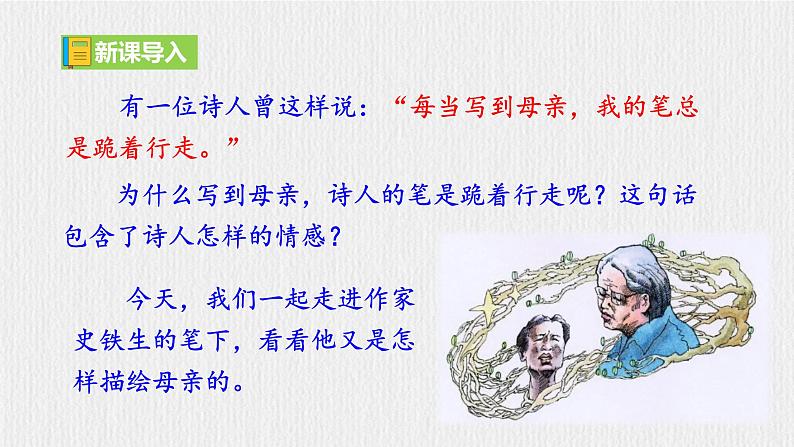 新课导入

有一位诗人曾这样说：“每当写到母亲，我的笔总是跪着行走。”

为什么写到母亲，诗人的笔是跪着行走呢？这句话包含了诗人怎样的情感？

今天，我们一起走进作家史铁生的笔下，看看他又是怎样描绘母亲的。